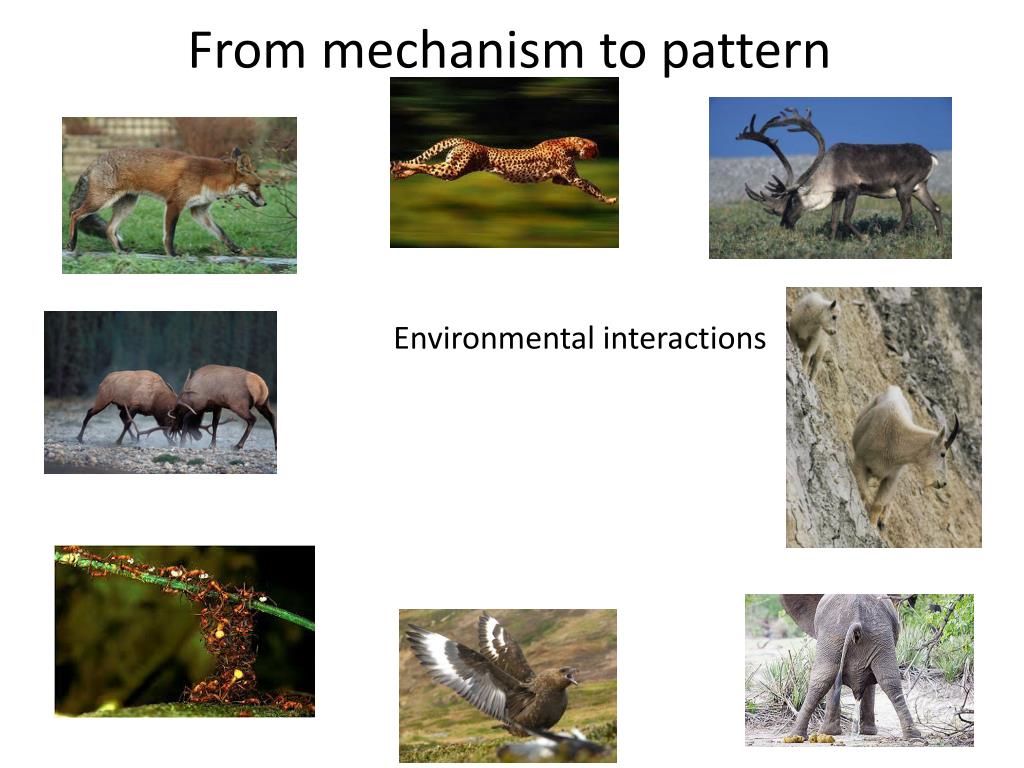 From mechanism to pattern

Environmental interactions